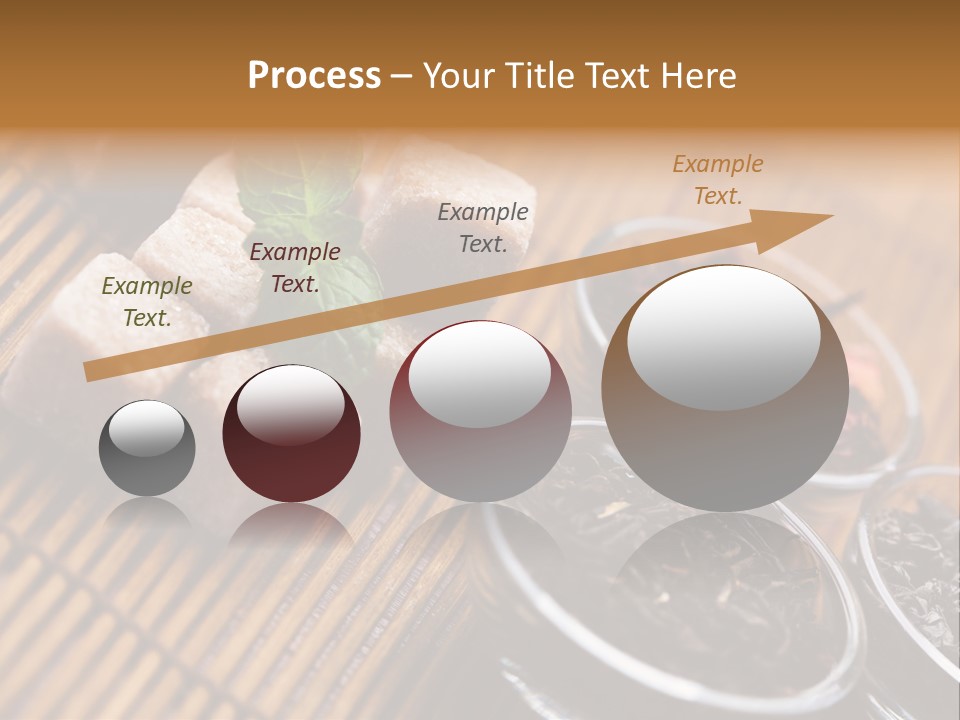 Process – Your Title Text Here

Example Text.

Example Text.

Example Text.

Example Text.